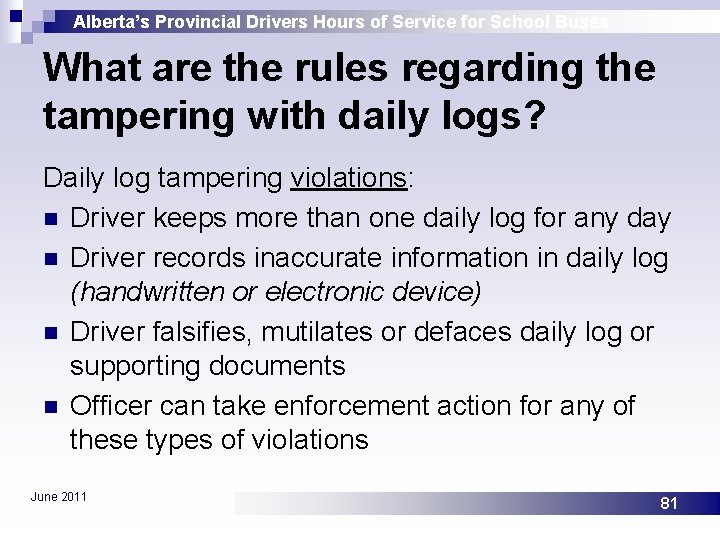 Alberta's Provincial Drivers Hours of Service for School Buses

What are the rules regarding the tampering with daily logs?

Daily log tampering violations:

- Driver keeps more than one daily log for any day
- Driver records inaccurate information in daily log (handwritten or electronic device)
- Driver falsifies, mutilates or defaces daily log or supporting documents
- Officer can take enforcement action for any of these types of violations

June 2011

81